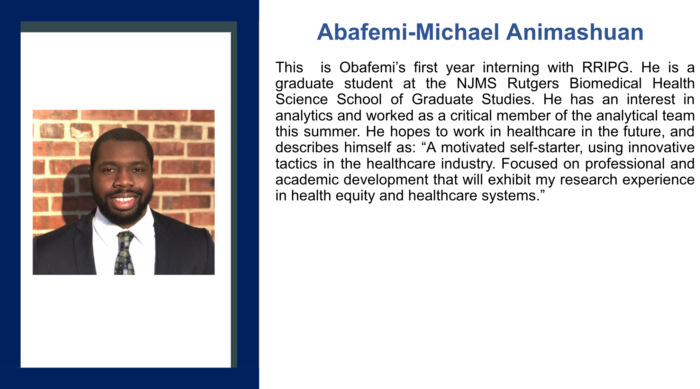 Abafemi-Michael Animashuan

This  is Obafemi's first year interning with RRIPG. He is a graduate student at the NJMS Rutgers Biomedical Health Science School of Graduate Studies. He has an interest in analytics and worked as a critical member of the analytical team this summer. He hopes to work in healthcare in the future, and describes himself as: "A motivated self-starter, using innovative tactics in the healthcare industry. Focused on professional and academic development that will exhibit my research experience in health equity and healthcare systems."